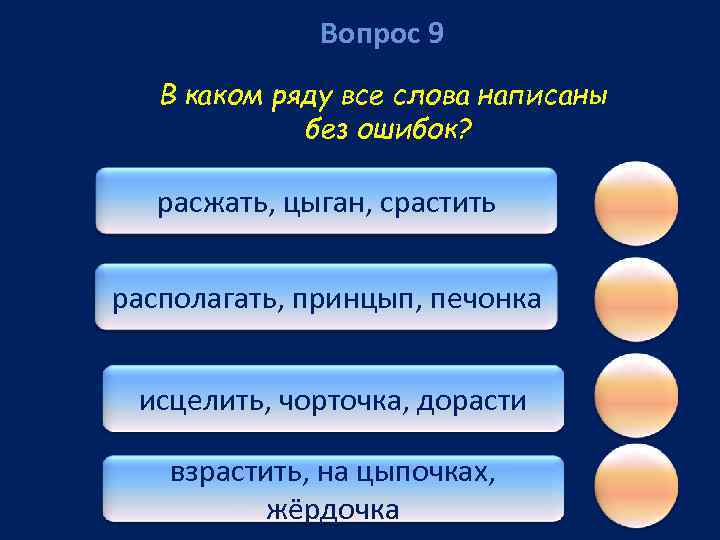 Вопрос 9

В каком ряду все слова написаны без ошибок?

расжать, цыган, срастить

располагать, принцып, печонка

исцелить, чорточка, дорасти

взрастить, на цыпочках, жёрдочка